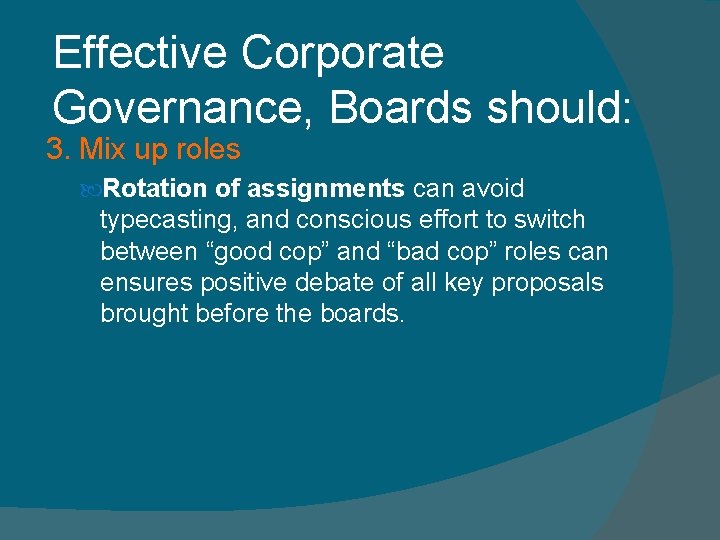 Effective Corporate Governance, Boards should:

3. Mix up roles

Rotation of assignments can avoid typecasting, and conscious effort to switch between “good cop” and “bad cop” roles can ensures positive debate of all key proposals brought before the boards.